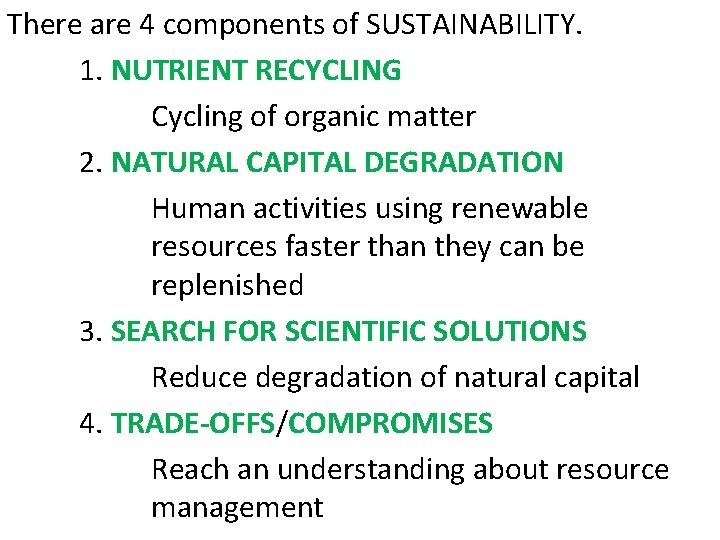 There are 4 components of SUSTAINABILITY.

1. NUTRIENT RECYCLING

Cycling of organic matter

2. NATURAL CAPITAL DEGRADATION

Human activities using renewable resources faster than they can be replenished

3. SEARCH FOR SCIENTIFIC SOLUTIONS

Reduce degradation of natural capital

4. TRADE-OFFS/COMPROMISES

Reach an understanding about resource management